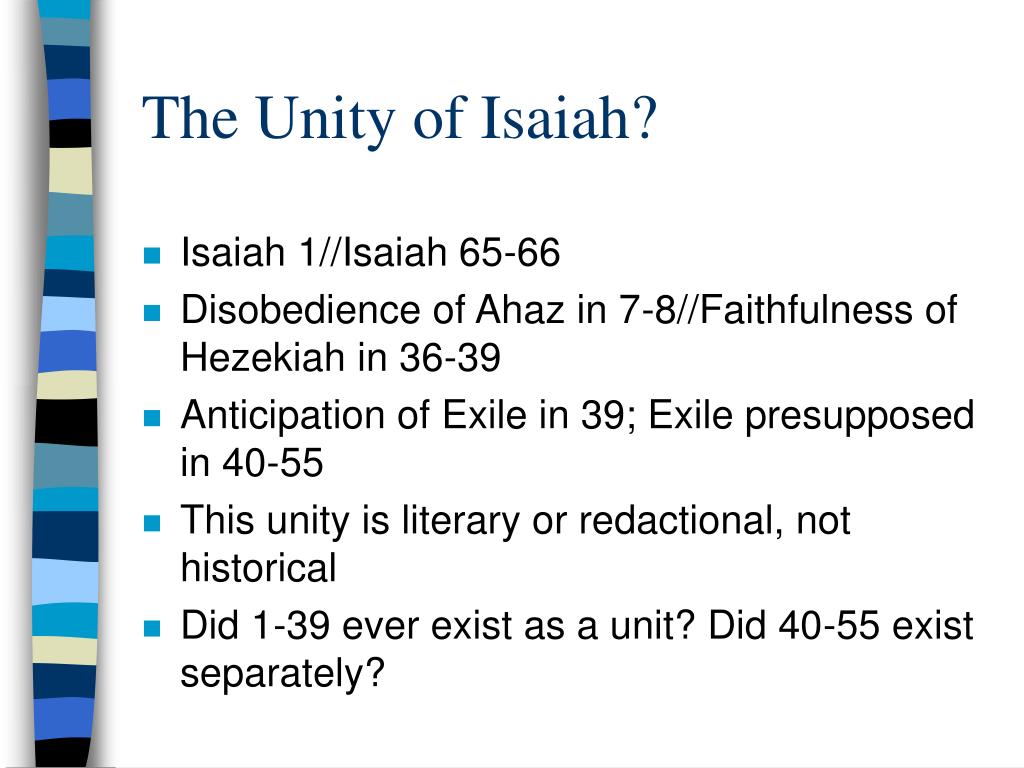 The Unity of Isaiah?

- Isaiah 1//Isaiah 65-66
- Disobedience of Ahaz in 7-8//Faithfulness of Hezekiah in 36-39
- Anticipation of Exile in 39; Exile presupposed in 40-55
- This unity is literary or redactional, not historical
- Did 1-39 ever exist as a unit? Did 40-55 exist separately?